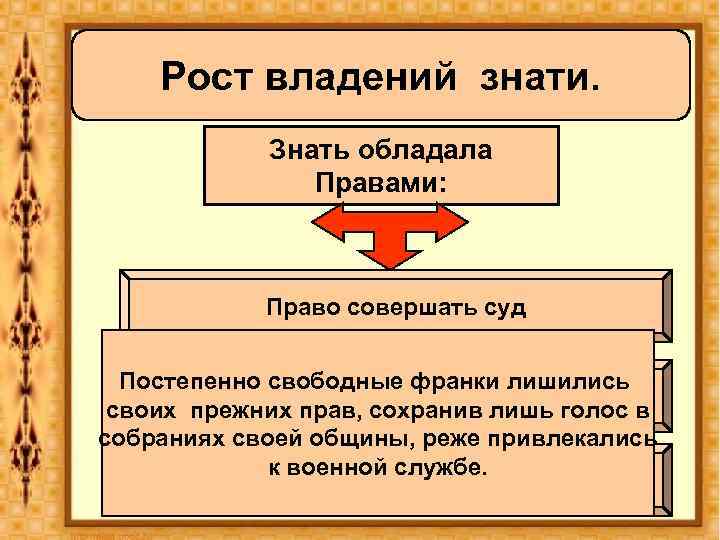 Рост владений знати.

Знать обладала Правами:

Право совершать суд

Постепенно свободные франки лишились своих прежних прав, сохранив лишь голос в собраниях своей общины, реже привлекались к военной службе.